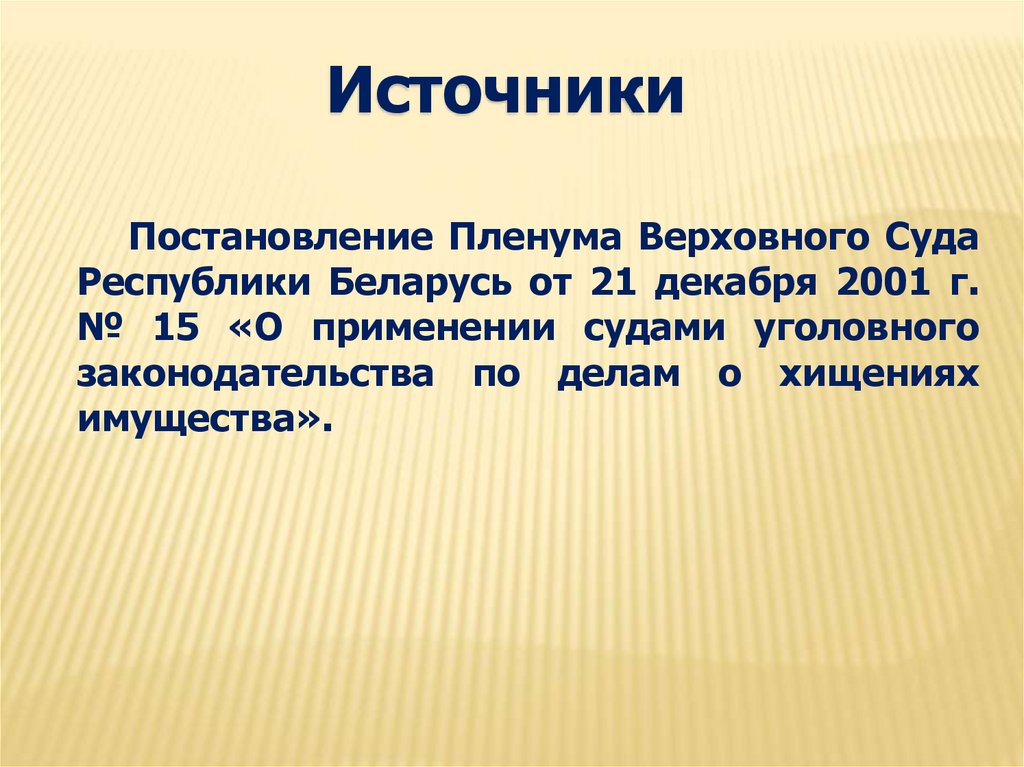 Источники

Постановление Пленума Верховного Суда Республики Беларусь от 21 декабря 2001 г. № 15 «О применении судами уголовного законодательства по делам о хищениях имущества».